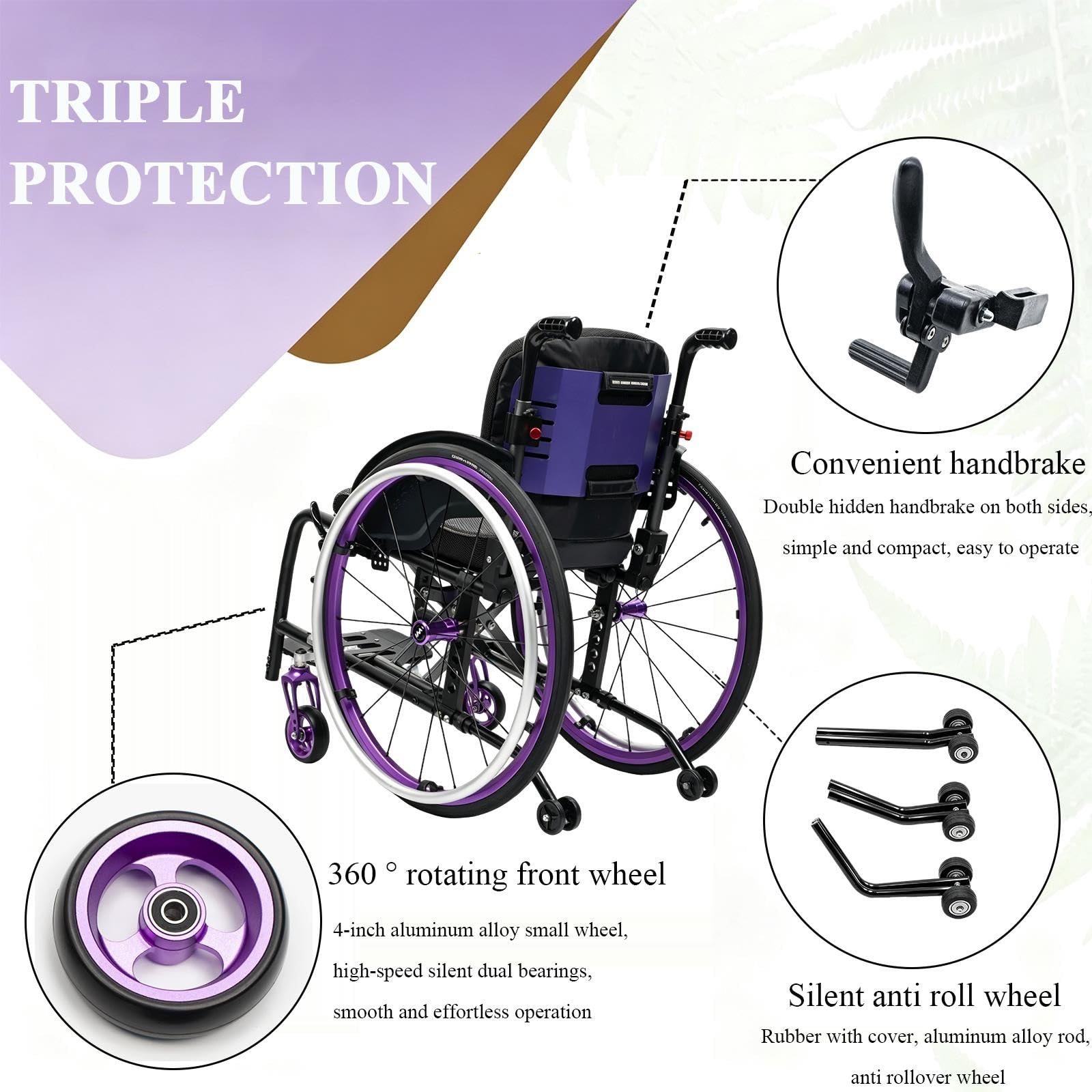 TRIPLE
PROTECTION

Convenient handbrake

Double hidden handbrake on both sides, simple and compact, easy to operate

360 ° rotating front wheel

4-inch aluminum alloy small wheel, high-speed silent dual bearings, smooth and effortless operation

Silent anti roll wheel

Rubber with cover, aluminum alloy rod, anti rollover wheel